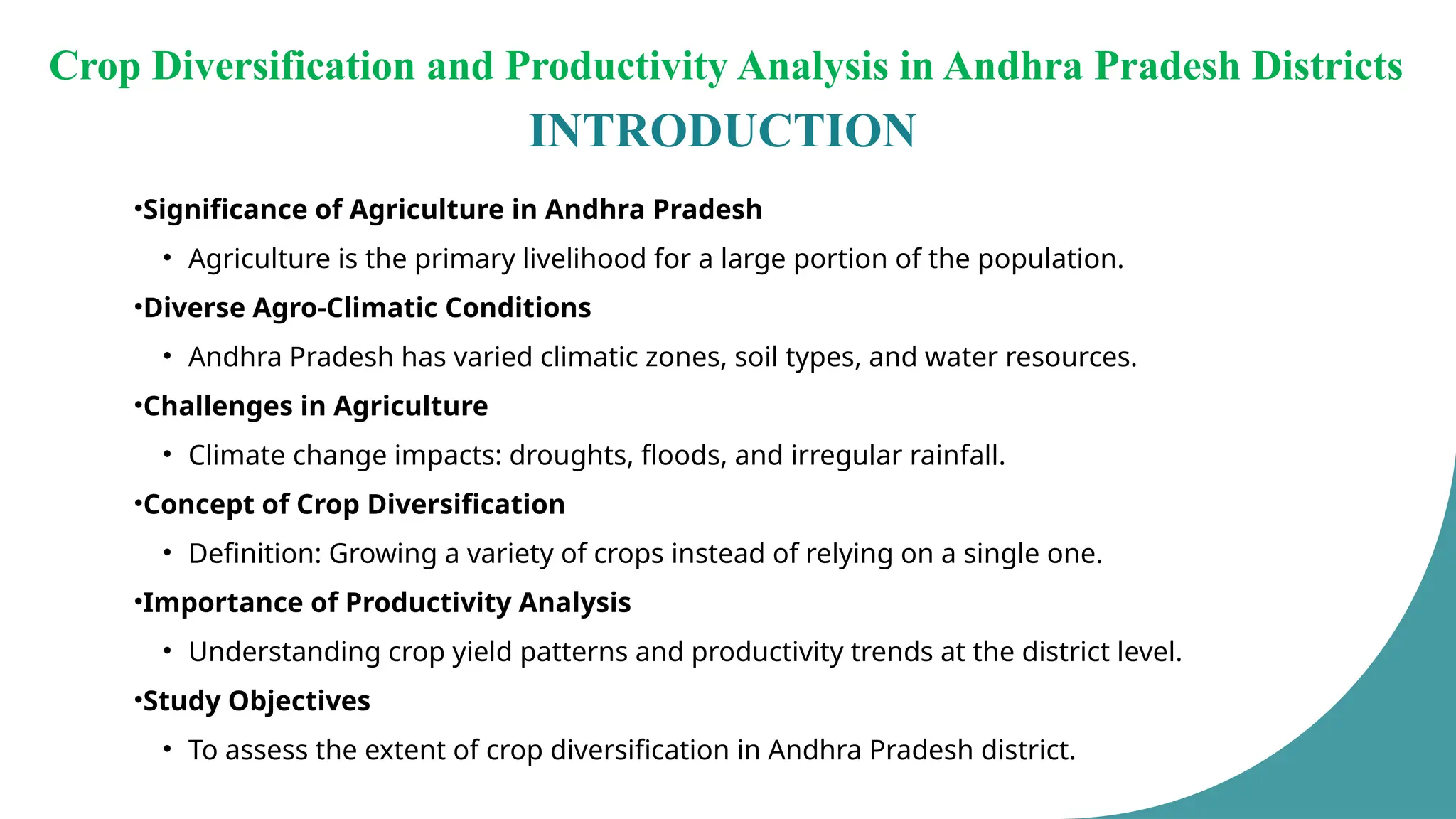 Crop Diversification and Productivity Analysis in Andhra Pradesh Districts

INTRODUCTION

•Significance of Agriculture in Andhra Pradesh
• Agriculture is the primary livelihood for a large portion of the population.

•Diverse Agro-Climatic Conditions
• Andhra Pradesh has varied climatic zones, soil types, and water resources.

•Challenges in Agriculture
• Climate change impacts: droughts, floods, and irregular rainfall.

•Concept of Crop Diversification
• Definition: Growing a variety of crops instead of relying on a single one.

•Importance of Productivity Analysis
• Understanding crop yield patterns and productivity trends at the district level.

•Study Objectives
• To assess the extent of crop diversification in Andhra Pradesh district.